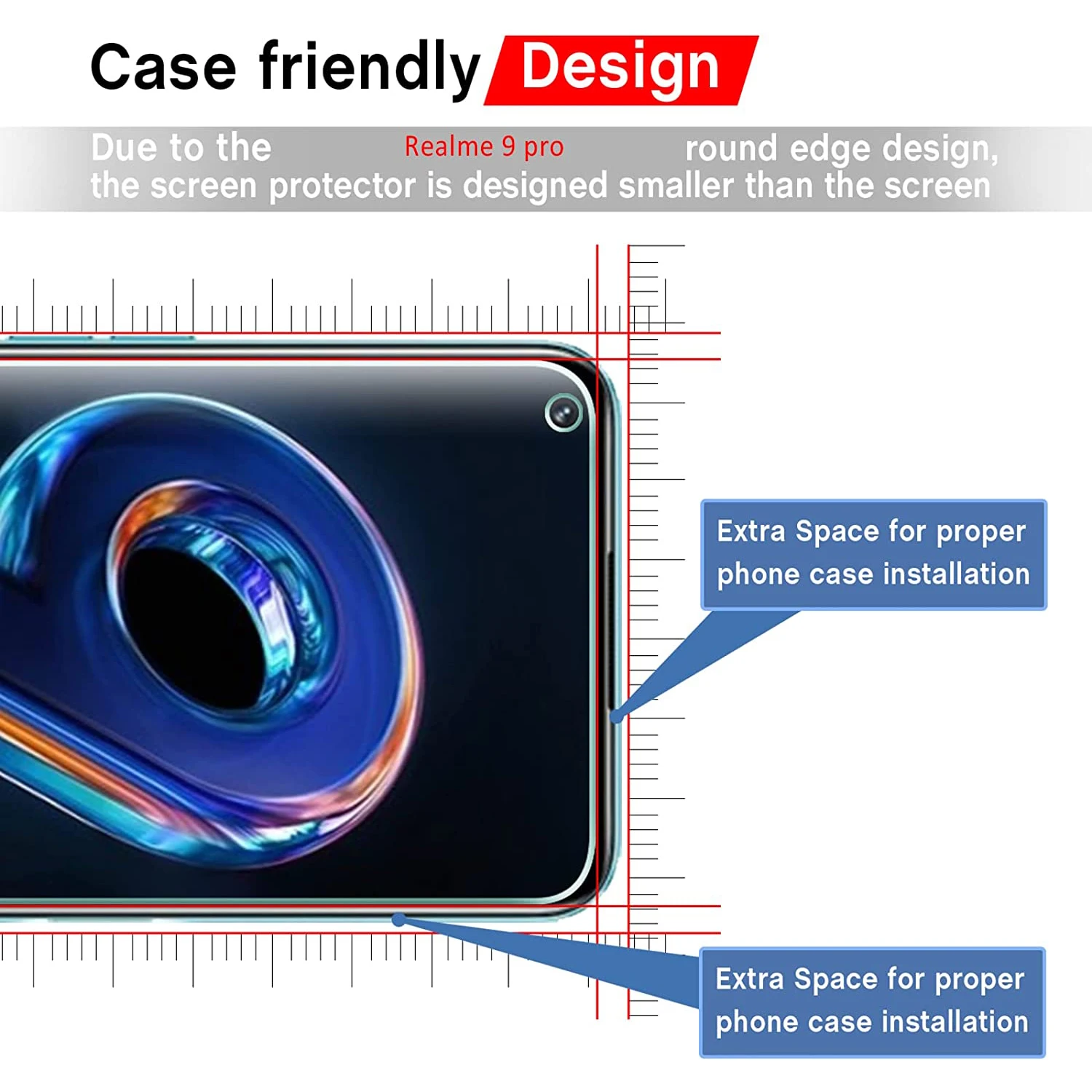 Case friendly Design

Due to the Realme 9 pro round edge design, the screen protector is designed smaller than the screen

Extra Space for proper phone case installation

Extra Space for proper phone case installation